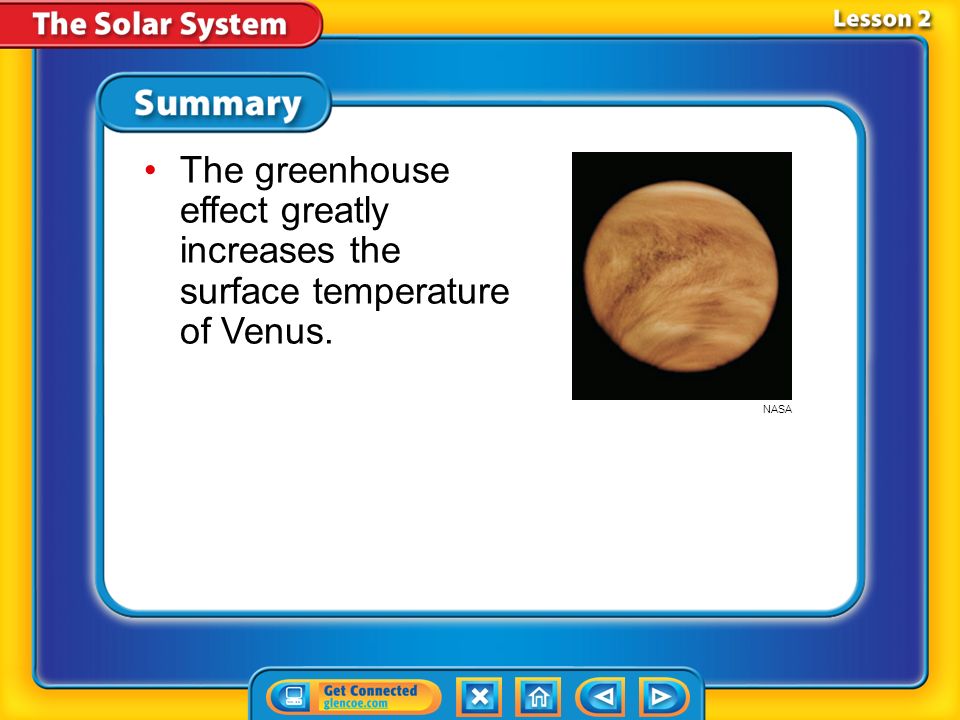 The Solar System

Lesson 2

Summary

• The greenhouse effect greatly increases the surface temperature of Venus.

NASA

Get Connected
glencoe.com